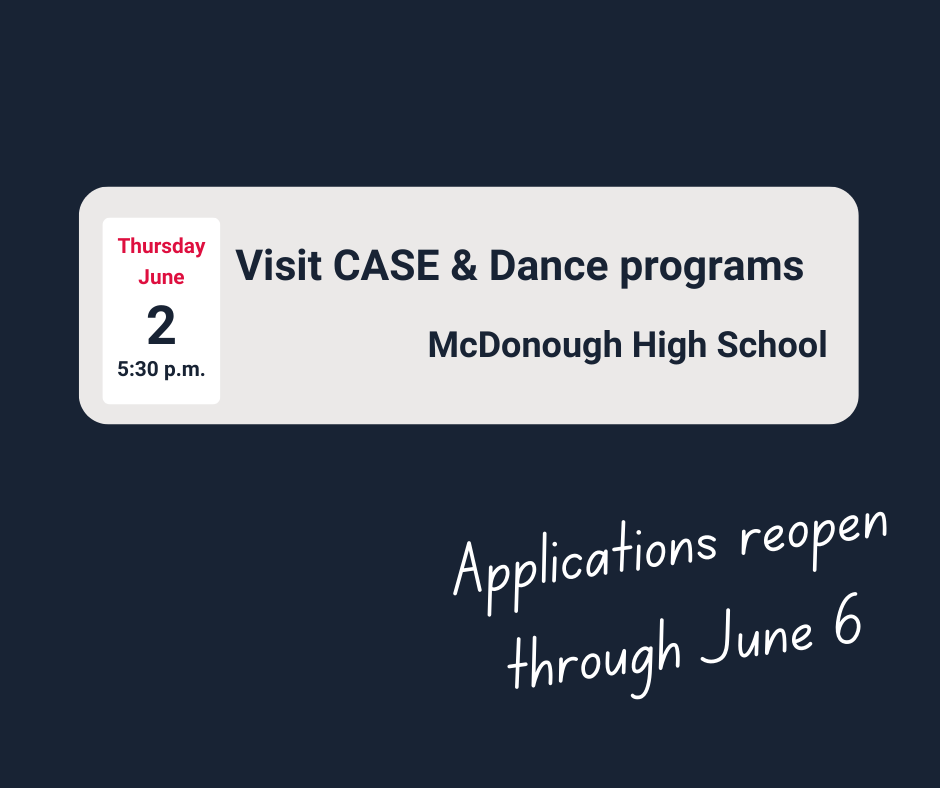 Thursday
June
2
5:30 p.m.

Visit CASE & Dance programs

McDonough High School

Applications reopen through June 6